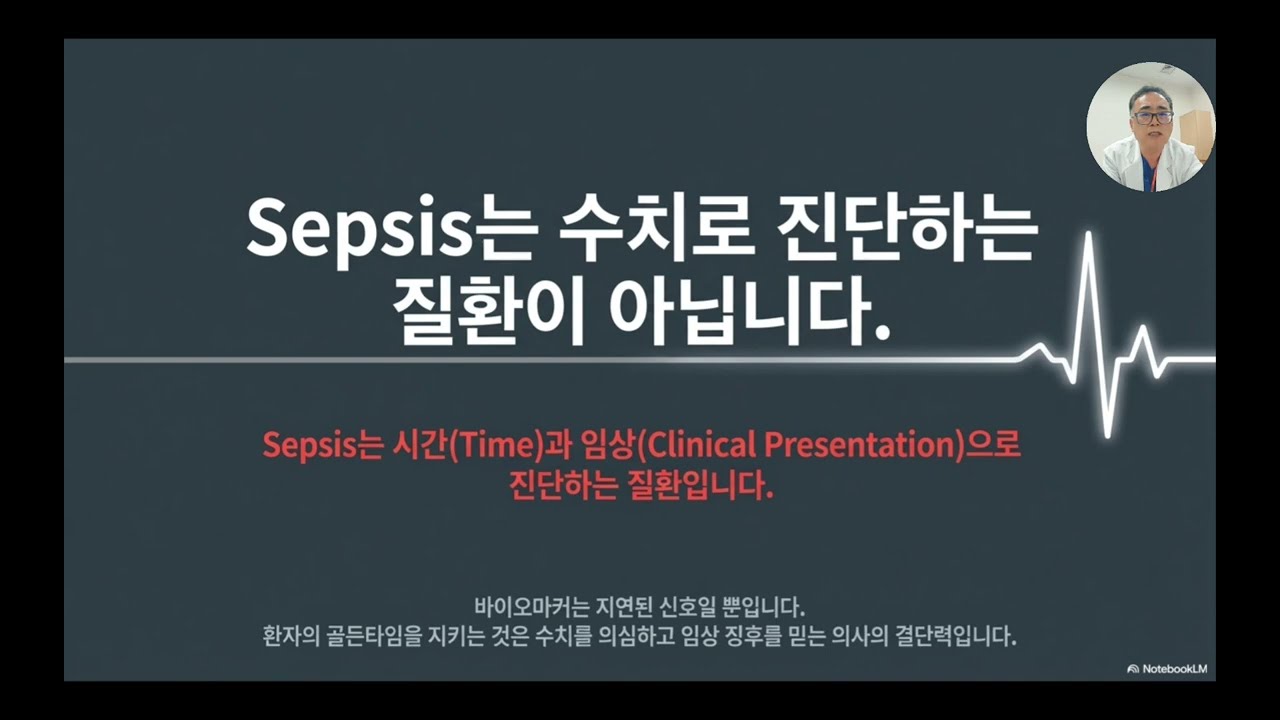 Sepsis는 수치로 진단하는 질환이 아닙니다.

Sepsis는 시간(Time)과 임상(Clinical Presentation)으로 진단하는 질환입니다.

바이오마커는 지연된 신호일 뿐입니다.
환자의 골든타임을 지키는 것은 수치를 의심하고 임상 징후를 믿는 의사의 결단력입니다.

NotebookLM